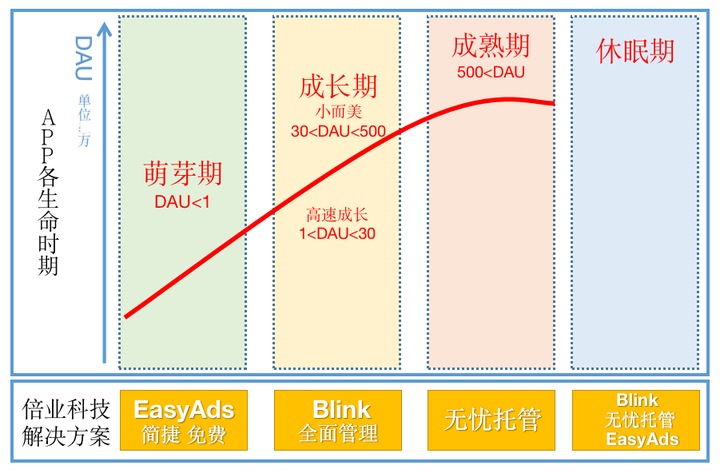 APP各生命时期

DAU

单位：万

萌芽期
DAU<1

成长期
小而美
30<DAU<500

高速成长
1<DAU<30

成熟期
500<DAU

休眠期

倍业科技解决方案

EasyAds
简捷 免费

Blink
全面管理

无忧托管

Blink
无忧托管
EasyAds